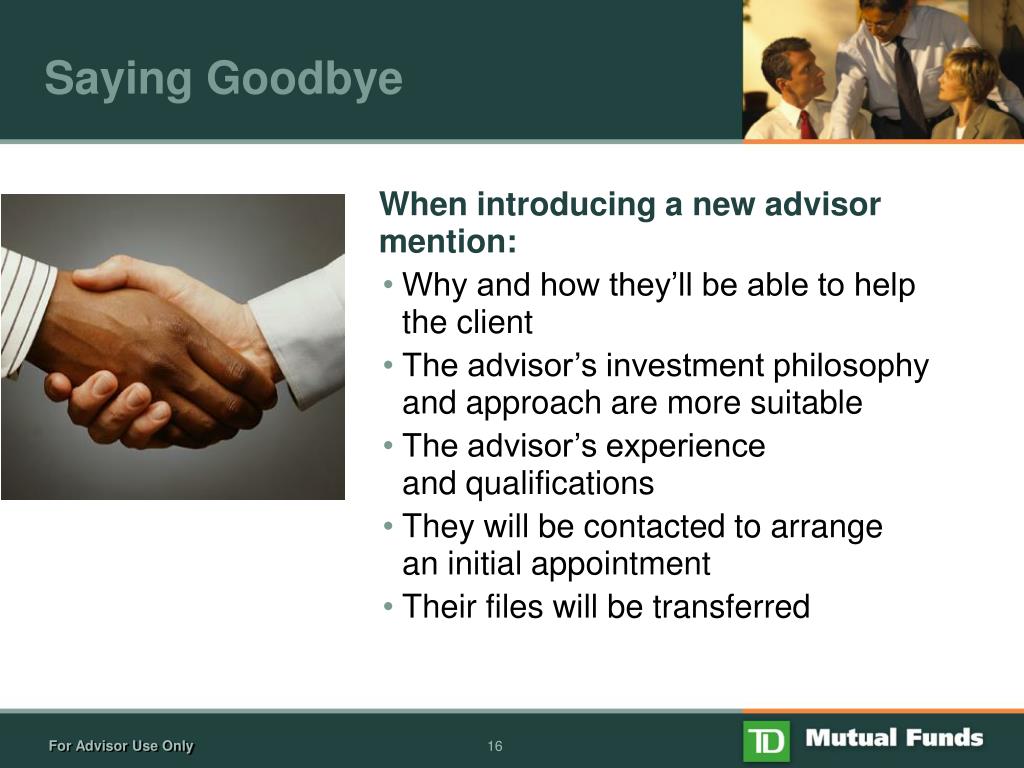 Saying Goodbye

When introducing a new advisor mention:

• Why and how they'll be able to help the client
• The advisor's investment philosophy and approach are more suitable
• The advisor's experience and qualifications
• They will be contacted to arrange an initial appointment
• Their files will be transferred

For Advisor Use Only

16

TD Mutual Funds